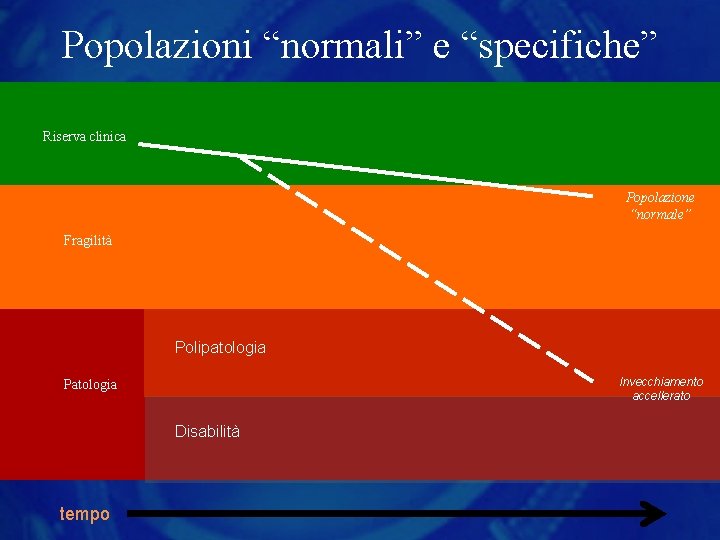 Popolazioni "normali" e "specifiche"

Riserva clinica

Popolazione "normale"

Fragilità

Polipatologia

Patologia

Invecchiamento accellerato

Disabilità

tempo